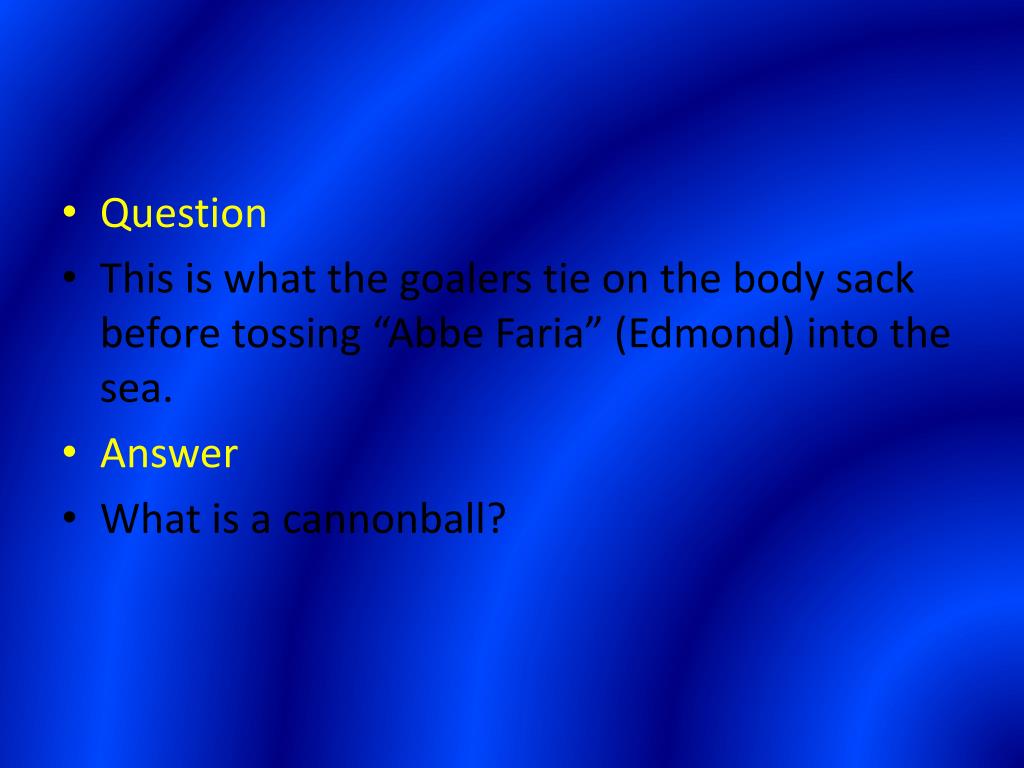 • Question
• This is what the goalers tie on the body sack before tossing “Abbe Faria” (Edmond) into the sea.
• Answer
• What is a cannonball?